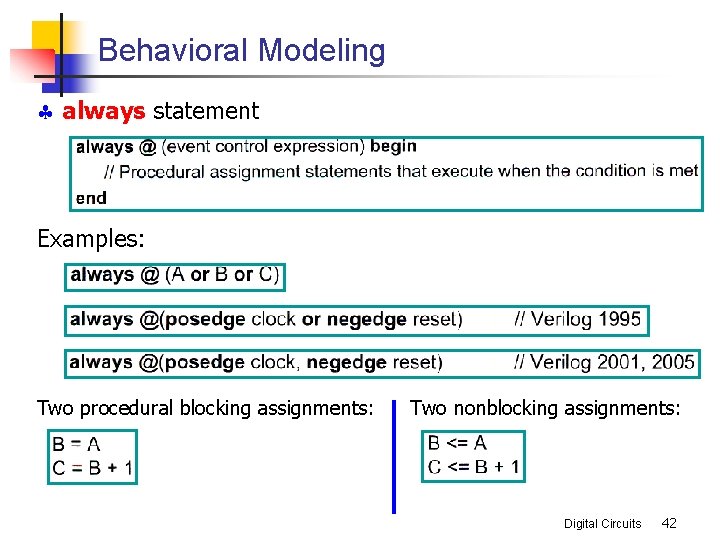 Behavioral Modeling

♣ always statement

always @ (event control expression) begin
// Procedural assignment statements that execute when the condition is met
end

Examples:

always @ (A or B or C)

always @(posedge clock or negedge reset) // Verilog 1995

always @(posedge clock, negedge reset) // Verilog 2001, 2005

Two procedural blocking assignments:

B = A
C = B + 1

Two nonblocking assignments:

B <= A
C <= B + 1

Digital Circuits 42